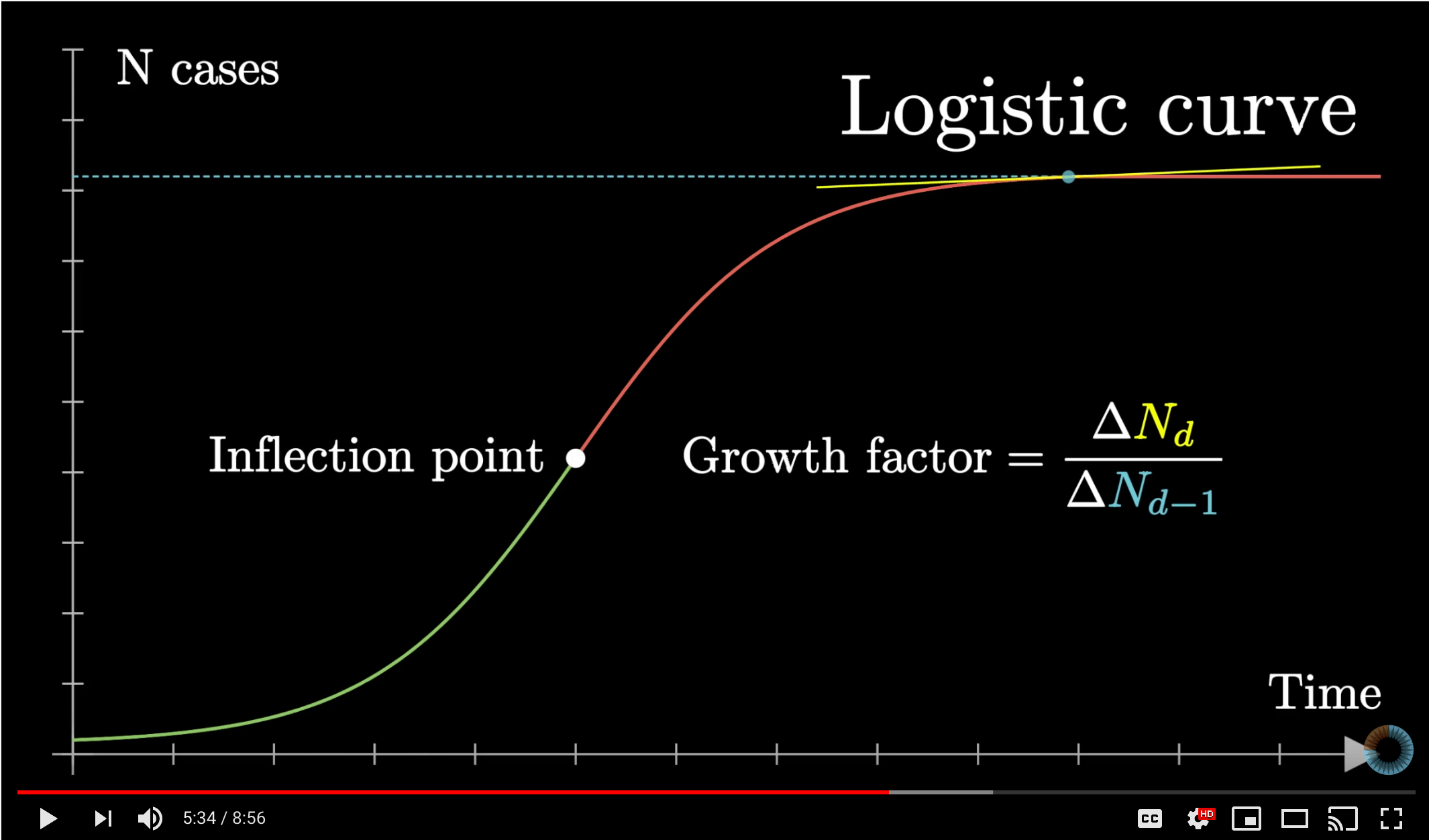 N cases

Logistic curve

Inflection point

Growth factor $= \frac{\Delta N_d}{\Delta N_{d-1}}$

Time

5:34 / 8:56

CC

HD